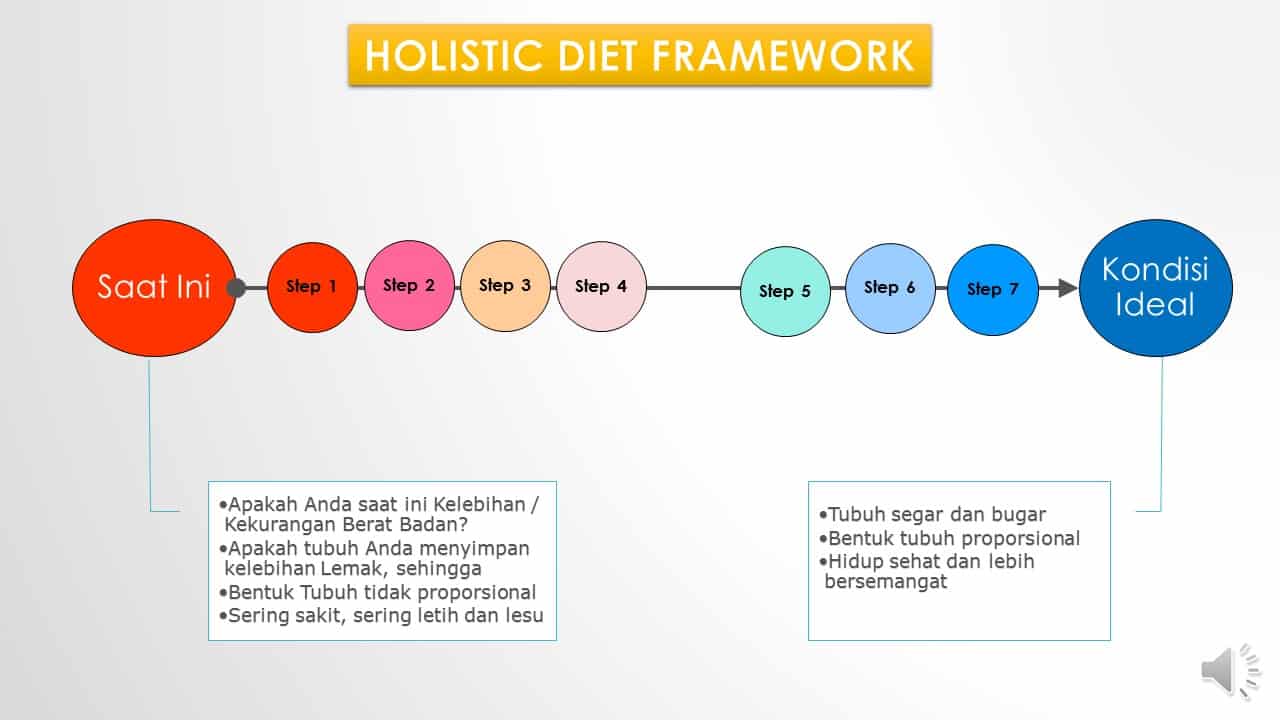 HOLISTIC DIET FRAMEWORK

Saat Ini

Step 1

Step 2

Step 3

Step 4

Step 5

Step 6

Step 7

Kondisi Ideal

•Apakah Anda saat ini Kelebihan / Kekurangan Berat Badan?
•Apakah tubuh Anda menyimpan kelebihan Lemak, sehingga
•Bentuk Tubuh tidak proporsional
•Sering sakit, sering letih dan lesu

•Tubuh segar dan bugar
•Bentuk tubuh proporsional
•Hidup sehat dan lebih bersemangat